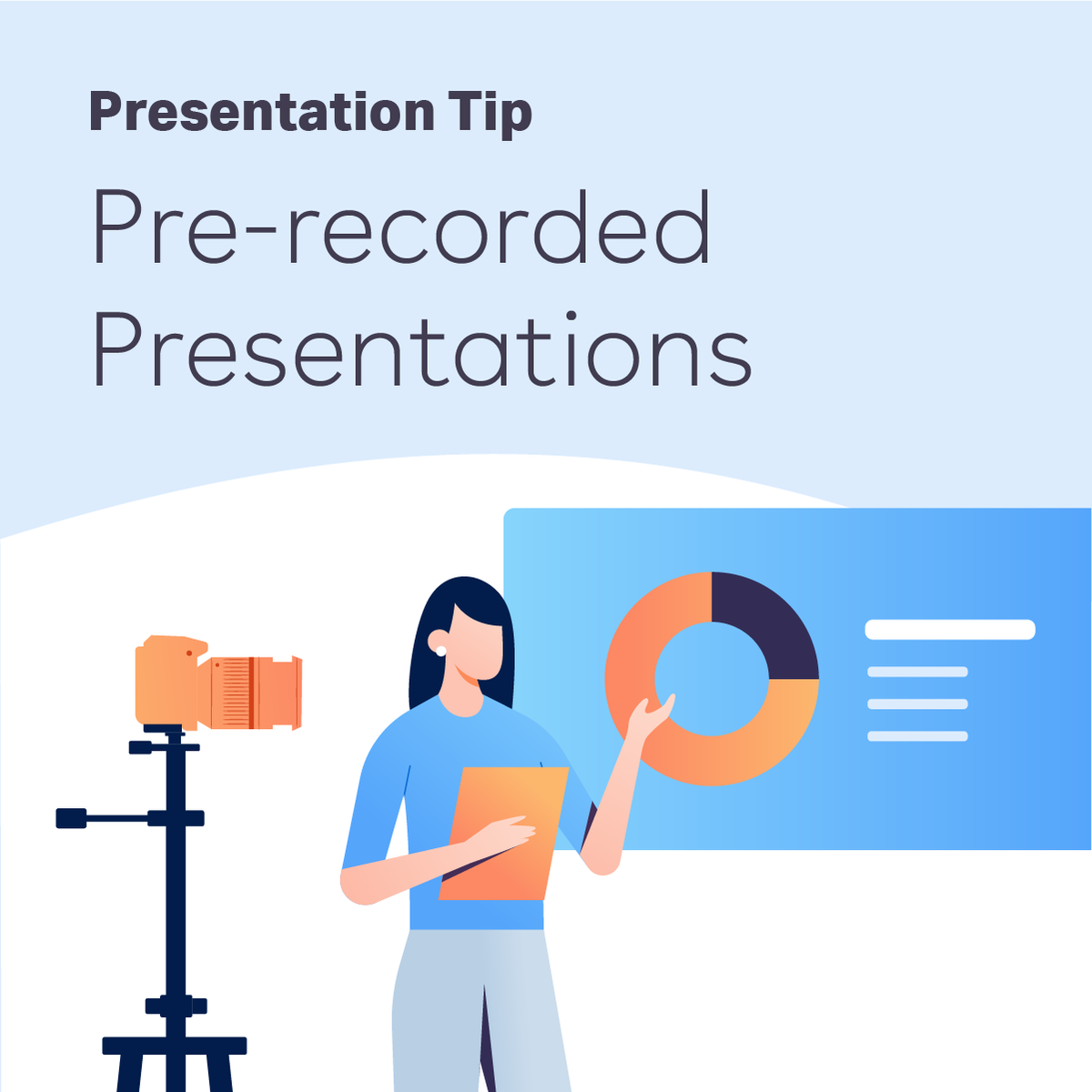 Presentation Tip

Pre-recorded Presentations